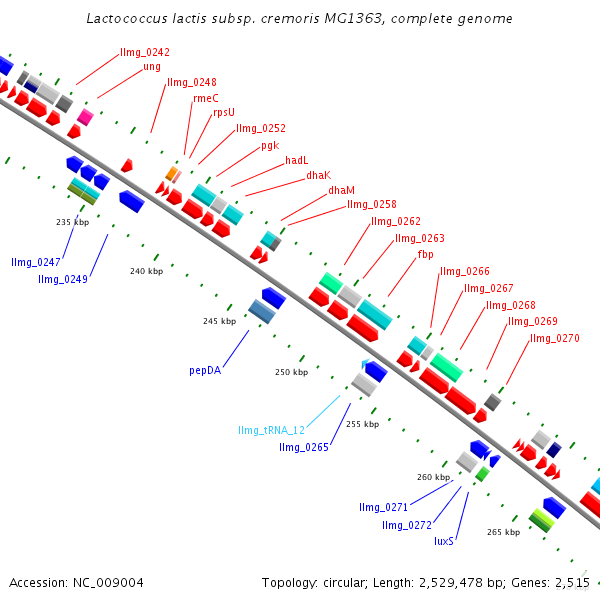 Lactococcus lactis subsp. cremoris MG1363, complete genome

llmg_0242
ung
llmg_0248
rmeC
rpsU
llmg_0252
pgk
hadL
dhaK
dhaM
llmg_0258
llmg_0262
llmg_0263
fbp
llmg_0266
llmg_0267
llmg_0268
llmg_0269
llmg_0270

235 kbp
llmg_0247
llmg_0249
240 kbp
245 kbp
pepDA
250 kbp
llmg_tRNA_12
255 kbp
llmg_0265
260 kbp
llmg_0271
llmg_0272
luxS
265 kbp

Accession: NC_009004
Topology: circular; Length: 2,529,478 bp; Genes: 2,515